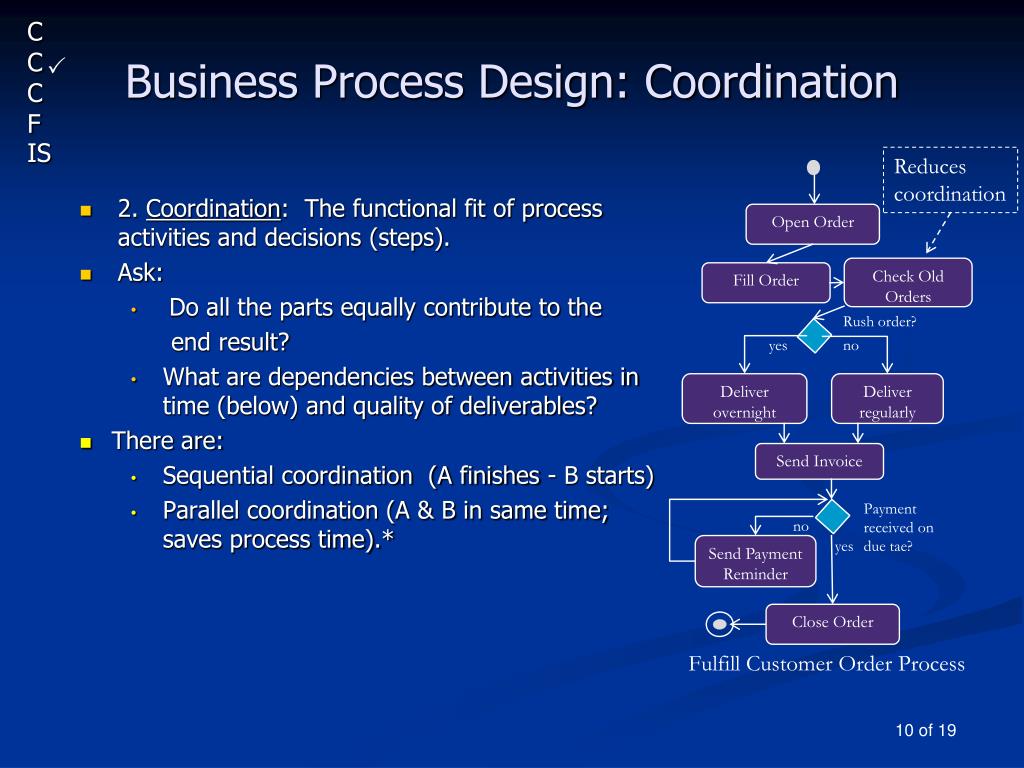 C
C ✓
C
F
IS

Business Process Design: Coordination

- 2. Coordination: The functional fit of process activities and decisions (steps).
- Ask:
  - Do all the parts equally contribute to the end result?
  - What are dependencies between activities in time (below) and quality of deliverables?
- There are:
  - Sequential coordination (A finishes - B starts)
  - Parallel coordination (A & B in same time; saves process time).*

Reduces coordination

Open Order

Fill Order

Check Old Orders

Rush order?

yes

no

Deliver overnight

Deliver regularly

Send Invoice

Payment received on due tae?

no

yes

Send Payment Reminder

Close Order

Fulfill Customer Order Process

10 of 19